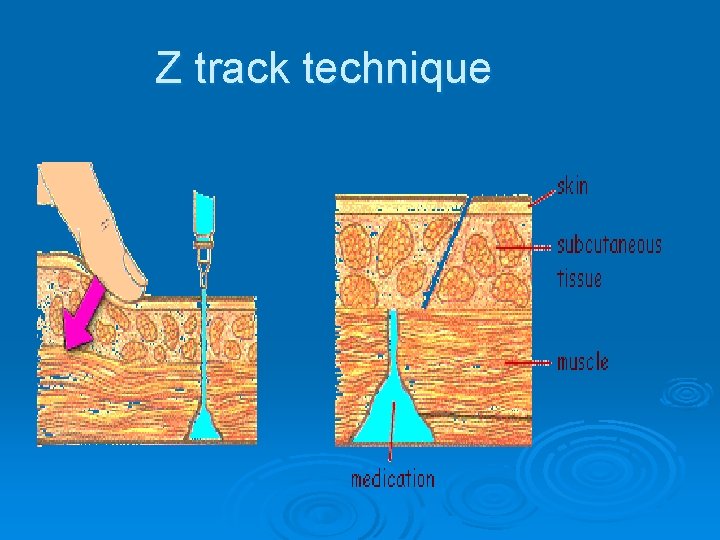 Z track technique

skin

subcutaneous tissue

muscle

medication